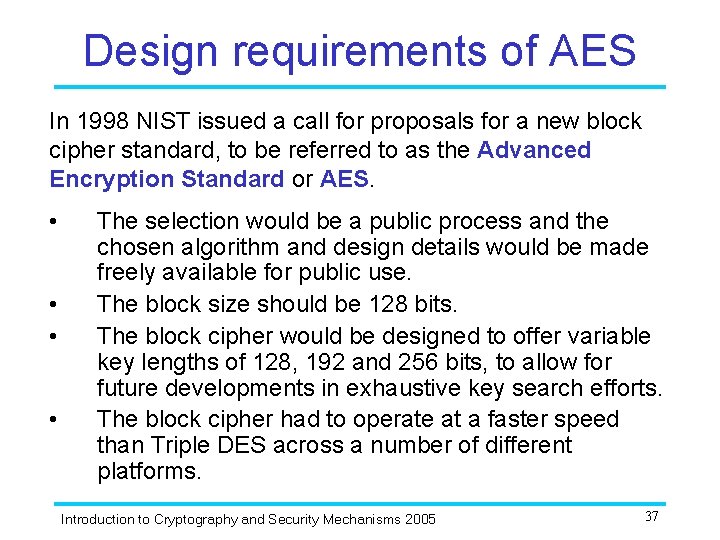 Design requirements of AES

In 1998 NIST issued a call for proposals for a new block cipher standard, to be referred to as the Advanced Encryption Standard or AES.

• The selection would be a public process and the chosen algorithm and design details would be made freely available for public use.
• The block size should be 128 bits.
• The block cipher would be designed to offer variable key lengths of 128, 192 and 256 bits, to allow for future developments in exhaustive key search efforts.
• The block cipher had to operate at a faster speed than Triple DES across a number of different platforms.

Introduction to Cryptography and Security Mechanisms 2005

37